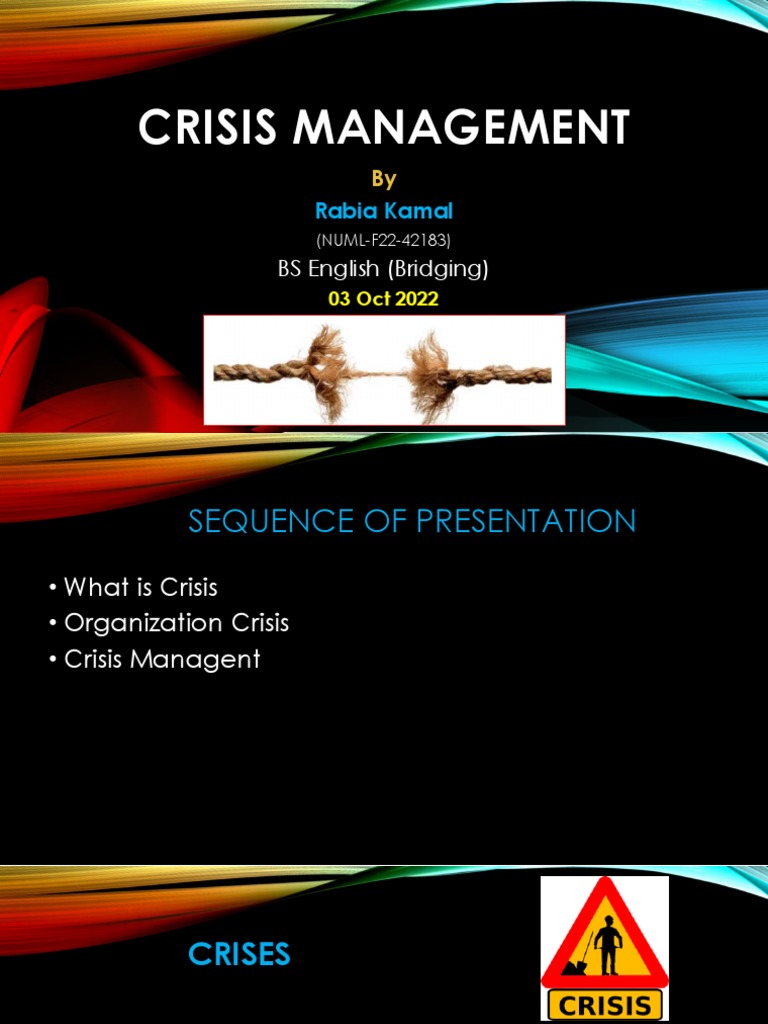 CRISIS MANAGEMENT

By

Rabia Kamal

(NUML-F22-42183)

BS English (Bridging)

03 Oct 2022

SEQUENCE OF PRESENTATION

• What is Crisis
• Organization Crisis
• Crisis Managent

CRISES

CRISIS